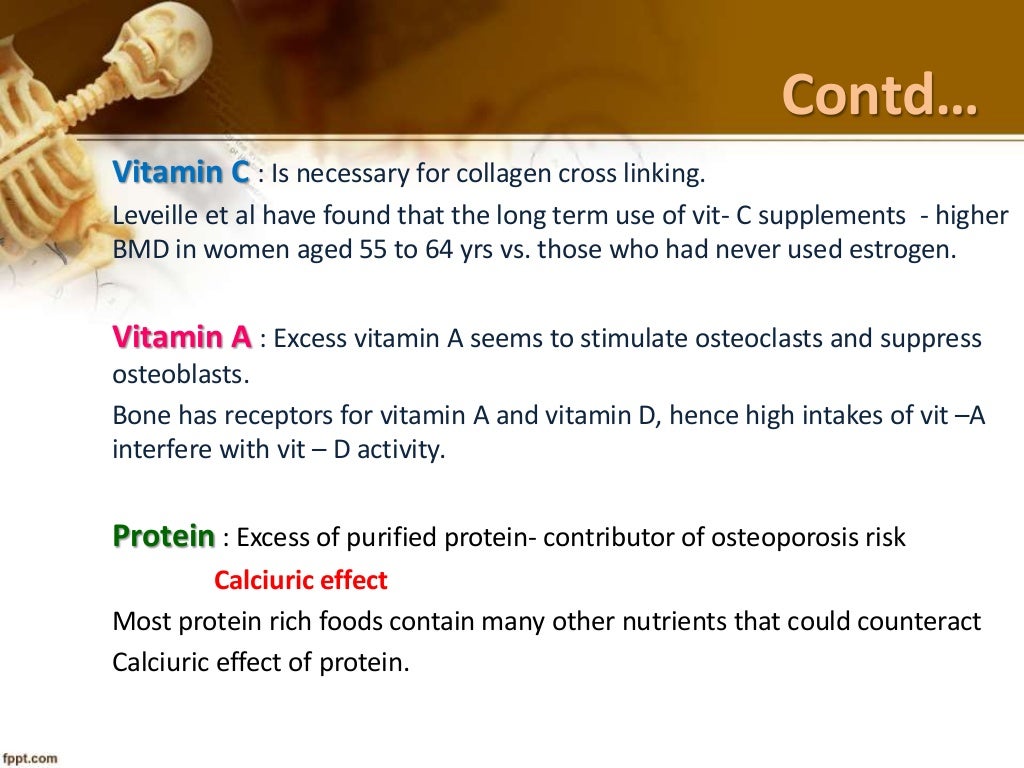 Contd…

Vitamin C : Is necessary for collagen cross linking.

Leveille et al have found that the long term use of vit- C supplements - higher BMD in women aged 55 to 64 yrs vs. those who had never used estrogen.

Vitamin A : Excess vitamin A seems to stimulate osteoclasts and suppress osteoblasts.

Bone has receptors for vitamin A and vitamin D, hence high intakes of vit –A interfere with vit – D activity.

Protein : Excess of purified protein- contributor of osteoporosis risk

Calciuric effect

Most protein rich foods contain many other nutrients that could counteract

Calciuric effect of protein.

fppt.com